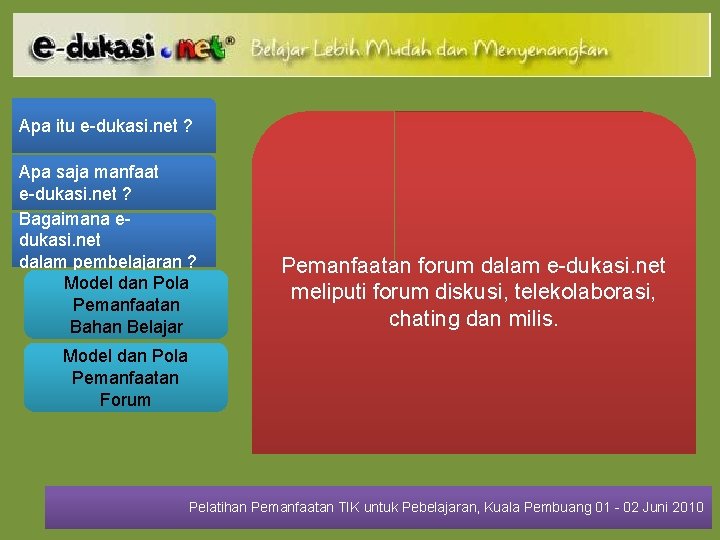 e-dukasi.net® Belajar Lebih Mudah dan Menyenangkan

Apa itu e-dukasi.net ?

Apa saja manfaat e-dukasi.net ?

Bagaimana e-dukasi.net dalam pembelajaran ?

Model dan Pola Pemanfaatan Bahan Belajar

Model dan Pola Pemanfaatan Forum

Pemanfaatan forum dalam e-dukasi.net meliputi forum diskusi, telekolaborasi, chating dan milis.

Pelatihan Pemanfaatan TIK untuk Pebelajaran, Kuala Pembuang 01 - 02 Juni 2010